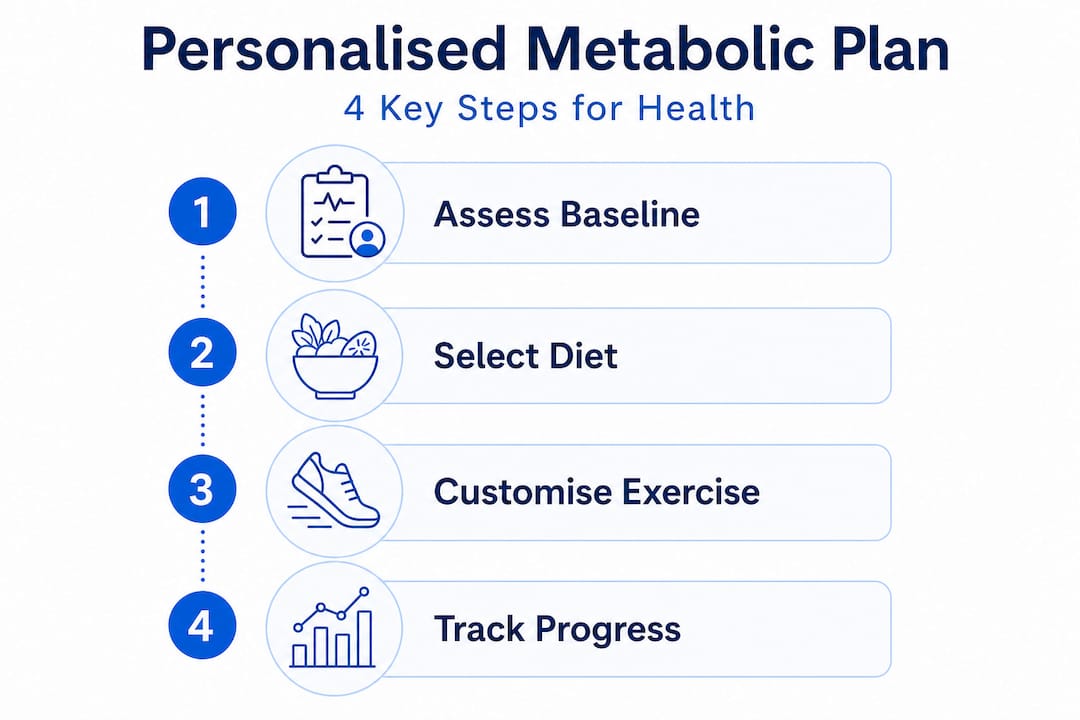 Personalised Metabolic Plan

4 Key Steps for Health

1 Assess Baseline

2 Select Diet

3 Customise Exercise

4 Track Progress